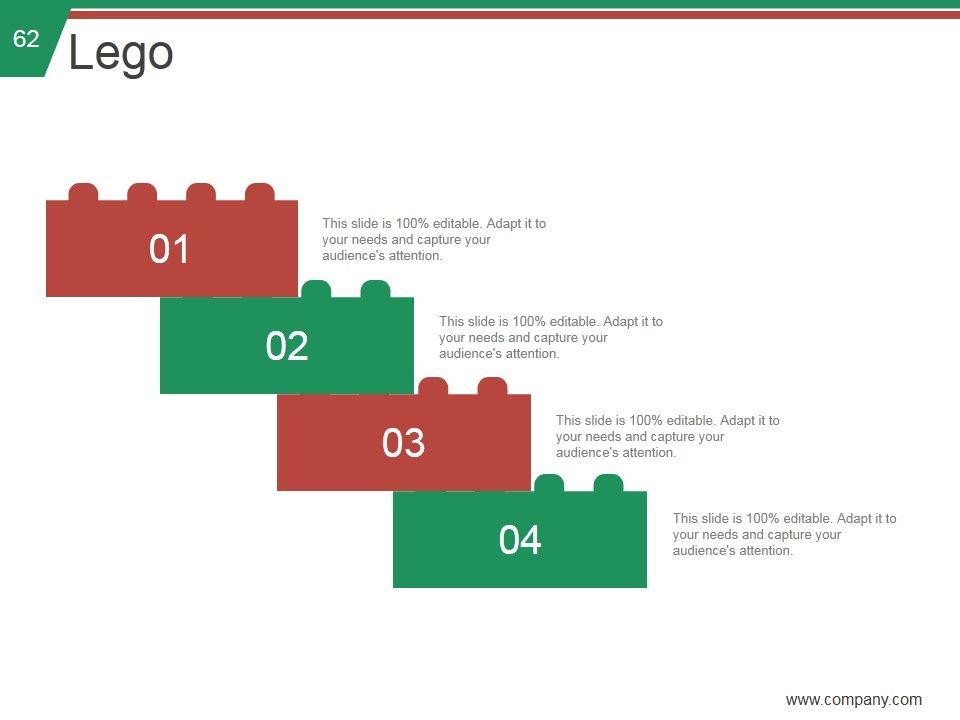 62

Lego

01

This slide is 100% editable. Adapt it to your needs and capture your audience's attention.

02

This slide is 100% editable. Adapt it to your needs and capture your audience's attention.

03

This slide is 100% editable. Adapt it to your needs and capture your audience's attention.

04

This slide is 100% editable. Adapt it to your needs and capture your audience's attention.

www.company.com